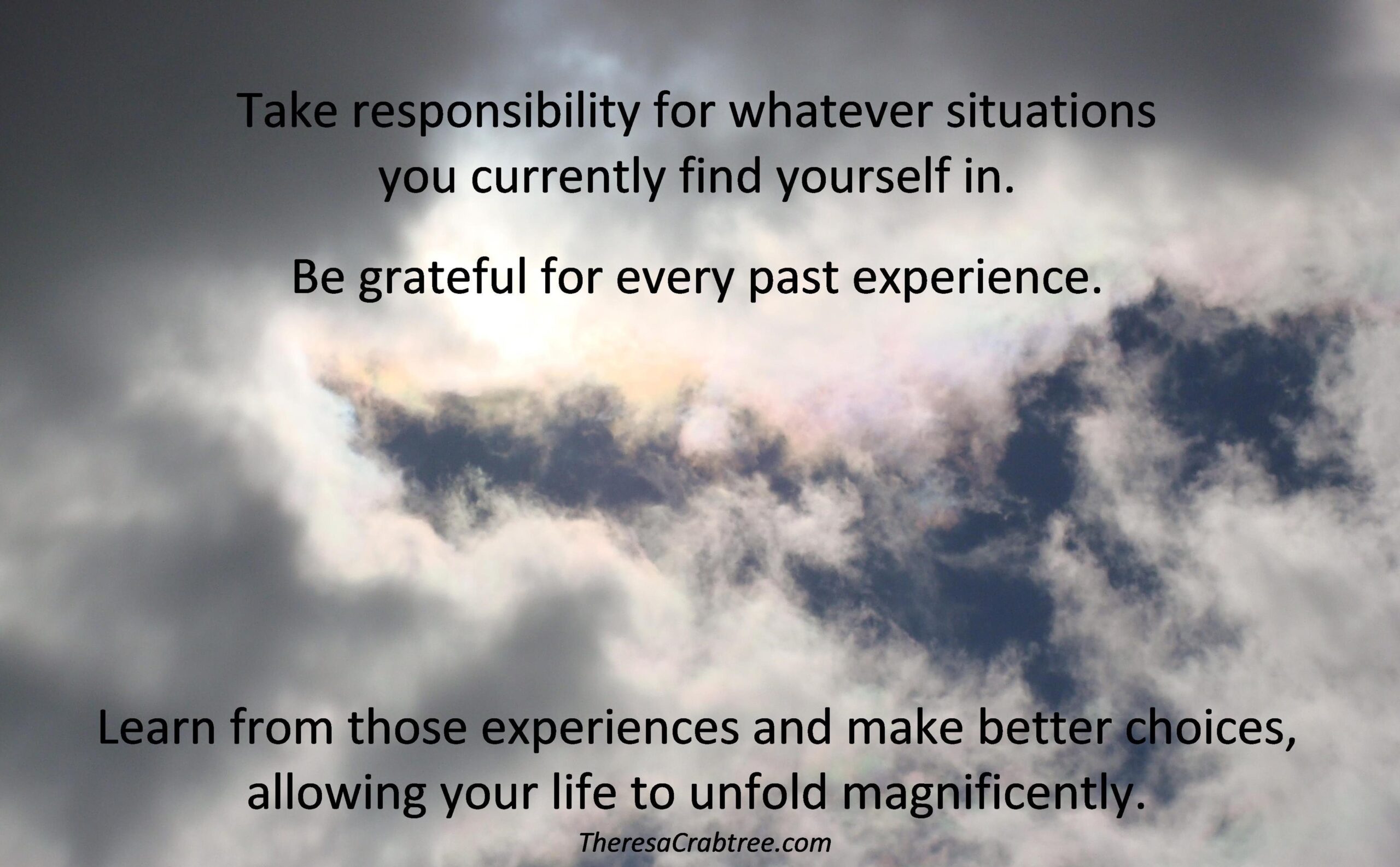 Take responsibility for whatever situations you currently find yourself in.

Be grateful for every past experience.

Learn from those experiences and make better choices, allowing your life to unfold magnificently.

TheresaCrabtree.com